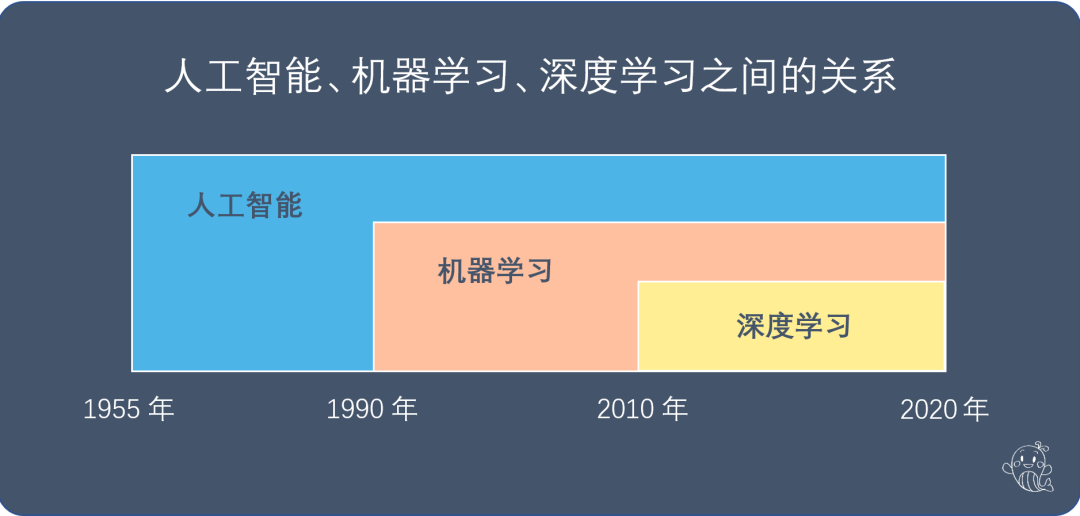 人工智能、机器学习、深度学习之间的关系

人工智能

机器学习

深度学习

1955 年

1990 年

2010 年

2020 年